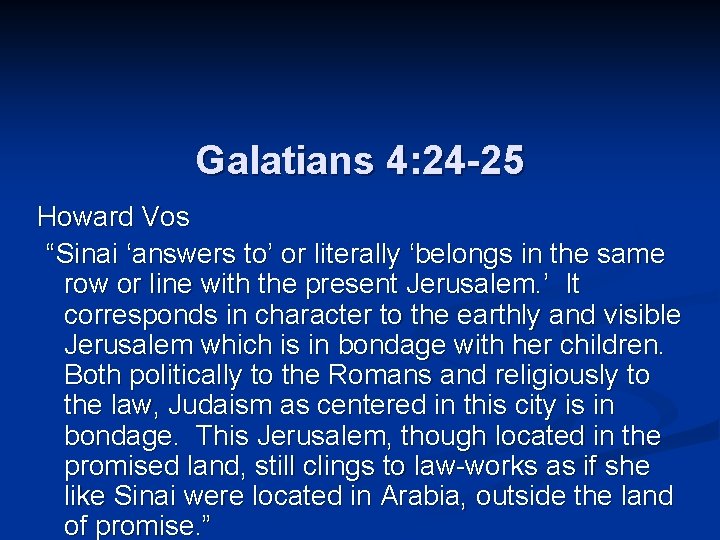 Galatians 4:24-25

Howard Vos

“Sinai ‘answers to’ or literally ‘belongs in the same row or line with the present Jerusalem.’ It corresponds in character to the earthly and visible Jerusalem which is in bondage with her children. Both politically to the Romans and religiously to the law, Judaism as centered in this city is in bondage. This Jerusalem, though located in the promised land, still clings to law-works as if she like Sinai were located in Arabia, outside the land of promise.”